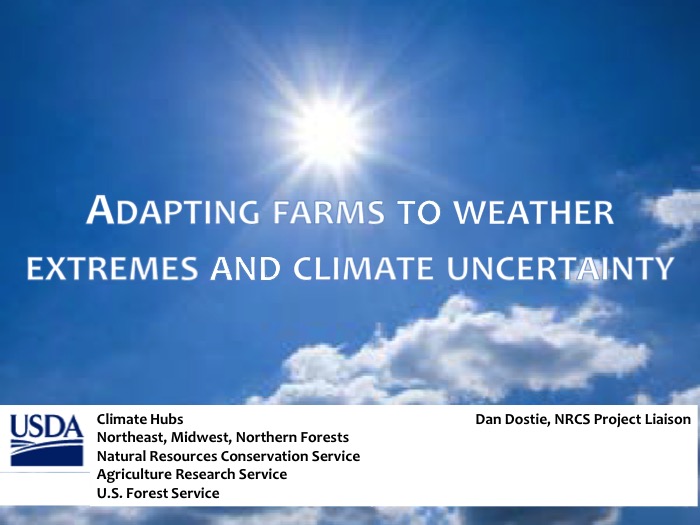 ADAPTING FARMS TO WEATHER EXTREMES AND CLIMATE UNCERTAINTY

USDA

Climate Hubs
Northeast, Midwest, Northern Forests
Natural Resources Conservation Service
Agriculture Research Service
U.S. Forest Service

Dan Dostie, NRCS Project Liaison